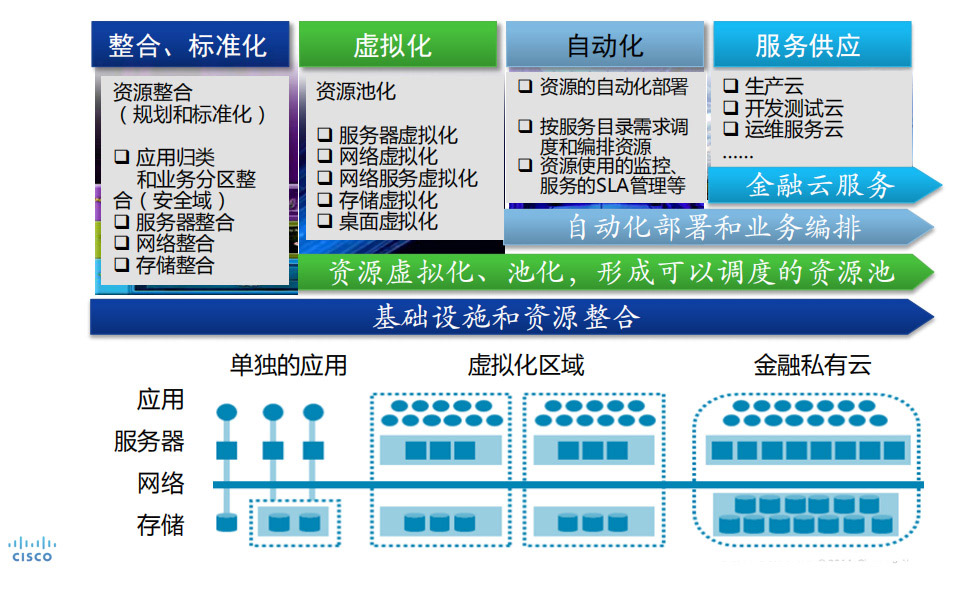 整合、标准化

资源整合（规划和标准化）

❑ 应用归类和业务分区整合（安全域）
❑ 服务器整合
❑ 网络整合
❑ 存储整合

虚拟化

资源池化

❑ 服务器虚拟化
❑ 网络虚拟化
❑ 网络服务虚拟化
❑ 存储虚拟化
❑ 桌面虚拟化

自动化

❑ 资源的自动化部署
❑ 按服务目录需求调度和编排资源
❑ 资源使用的监控、服务的SLA管理等

服务供应

❑ 生产云
❑ 开发测试云
❑ 运维服务云
……

金融云服务

自动化部署和业务编排

资源虚拟化、池化，形成可以调度的资源池

基础设施和资源整合

单独的应用

虚拟化区域

金融私有云

应用

服务器

网络

存储

CISCO